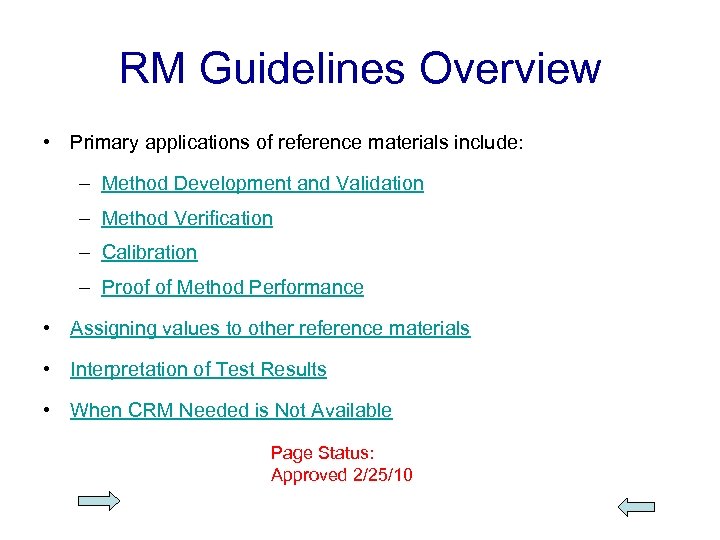 RM Guidelines Overview

• Primary applications of reference materials include:
– Method Development and Validation
– Method Verification
– Calibration
– Proof of Method Performance
• Assigning values to other reference materials
• Interpretation of Test Results
• When CRM Needed is Not Available

Page Status:
Approved 2/25/10